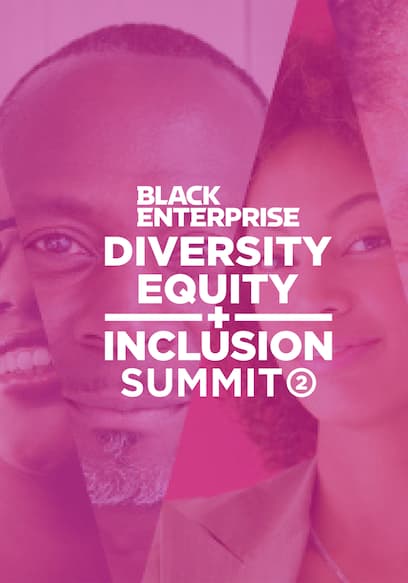 BLACK ENTERPRISE
DIVERSITY
EQUITY
+
INCLUSION
SUMMIT ②